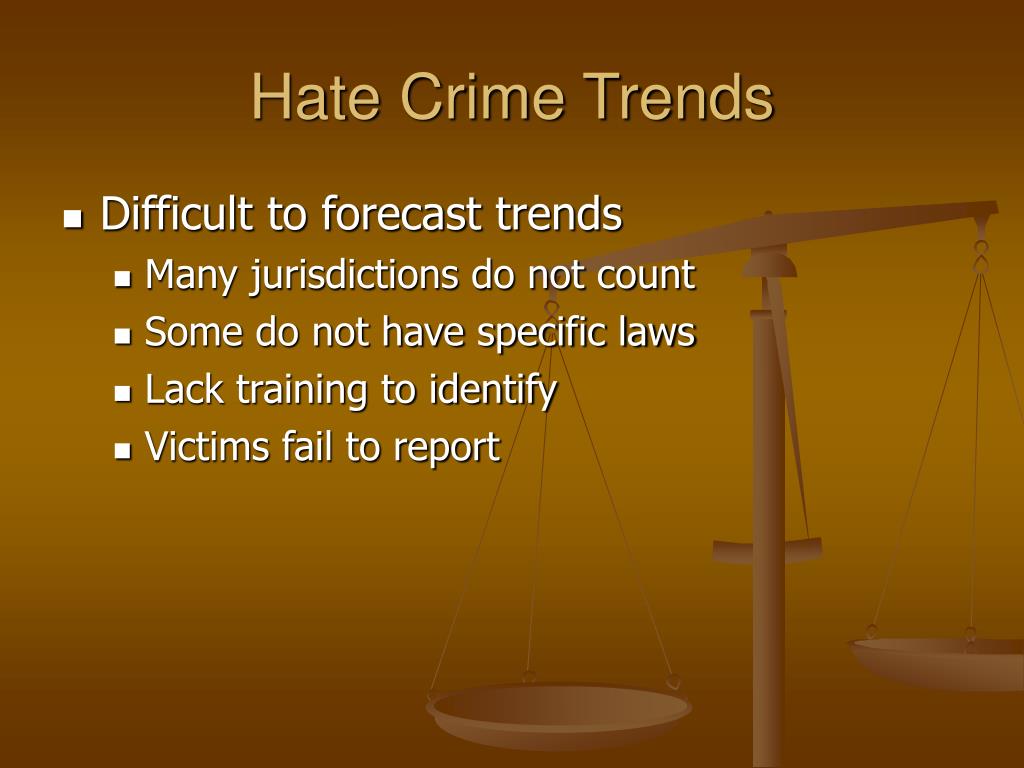 Hate Crime Trends

- Difficult to forecast trends
  - Many jurisdictions do not count
  - Some do not have specific laws
  - Lack training to identify
  - Victims fail to report